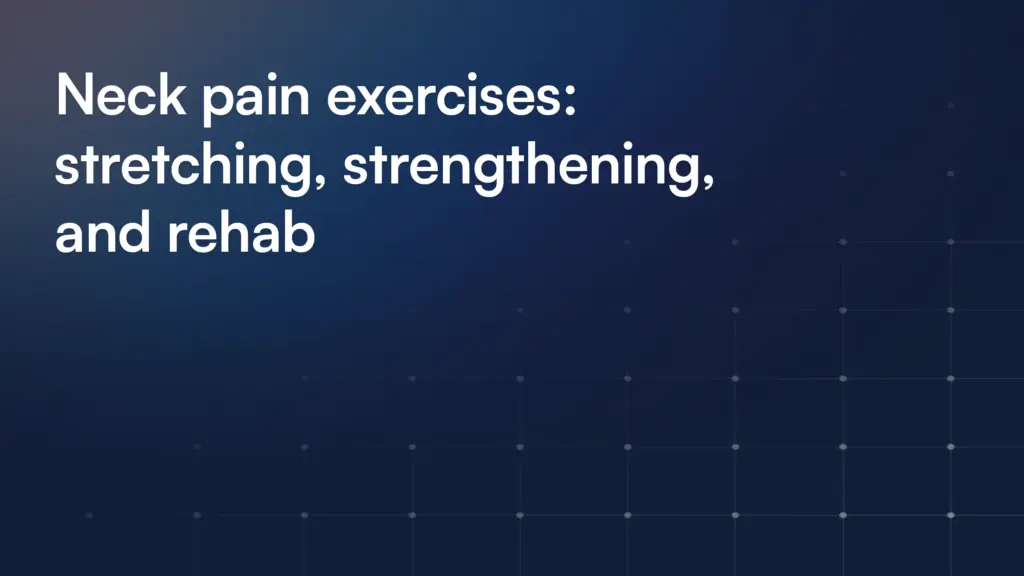 Neck pain exercises: stretching, strengthening, and rehab